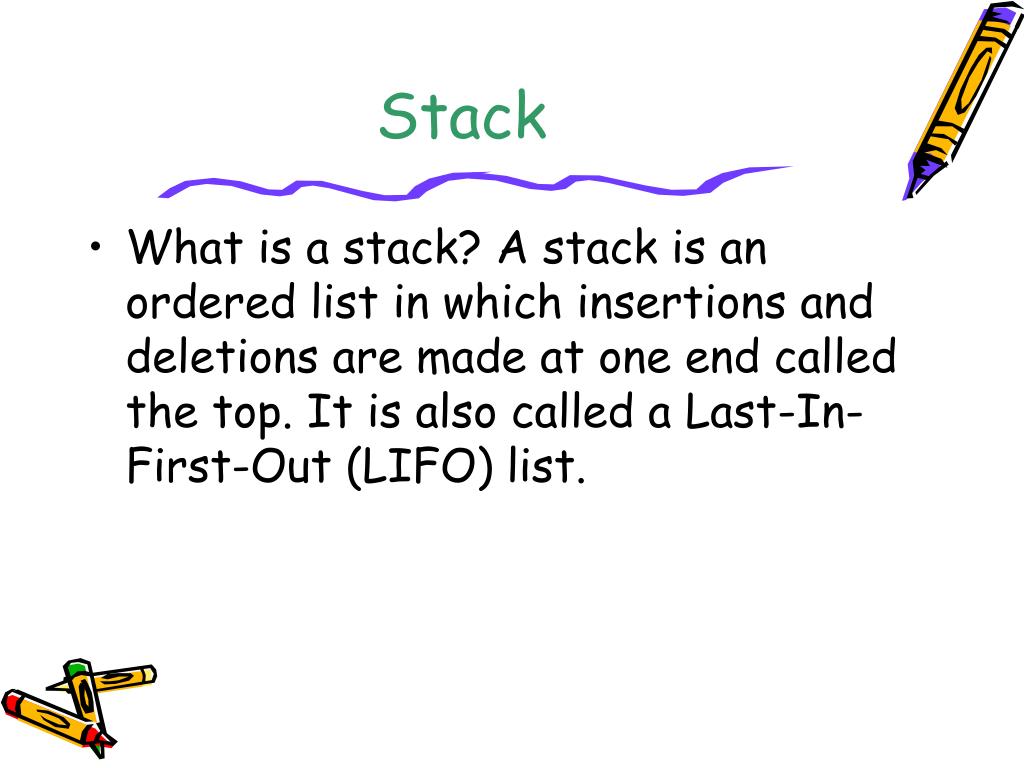 Stack

• What is a stack? A stack is an ordered list in which insertions and deletions are made at one end called the top. It is also called a Last-In-First-Out (LIFO) list.